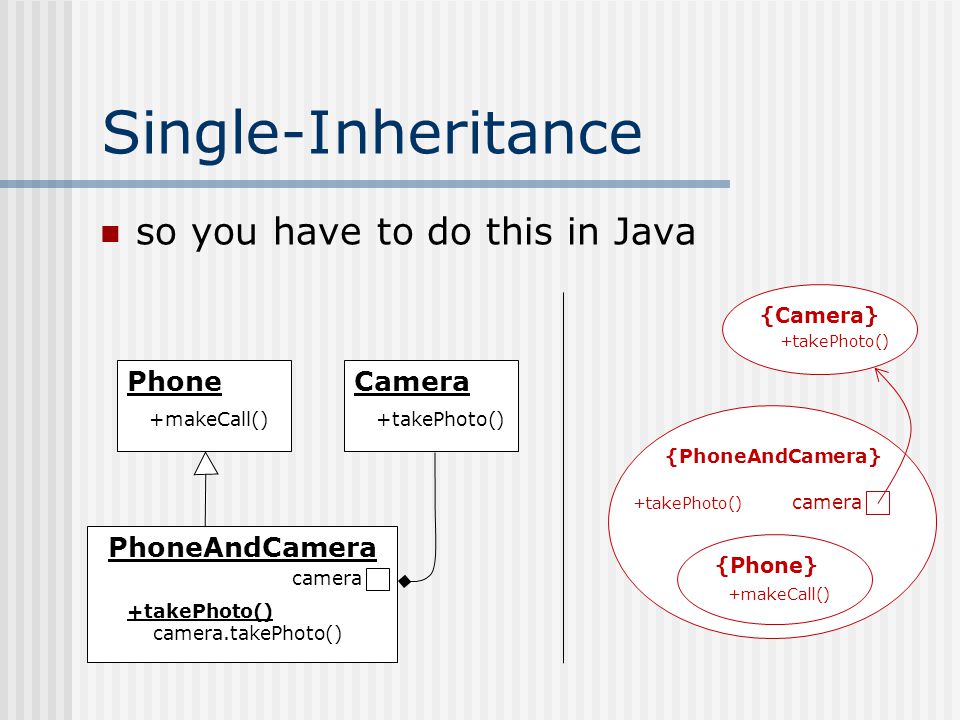 Single-Inheritance

so you have to do this in Java

Phone
+makeCall()

Camera
+takePhoto()

PhoneAndCamera
camera
+takePhoto()
camera.takePhoto()

{Camera}
+takePhoto()

{PhoneAndCamera}
+takePhoto()
camera

{Phone}
+makeCall()